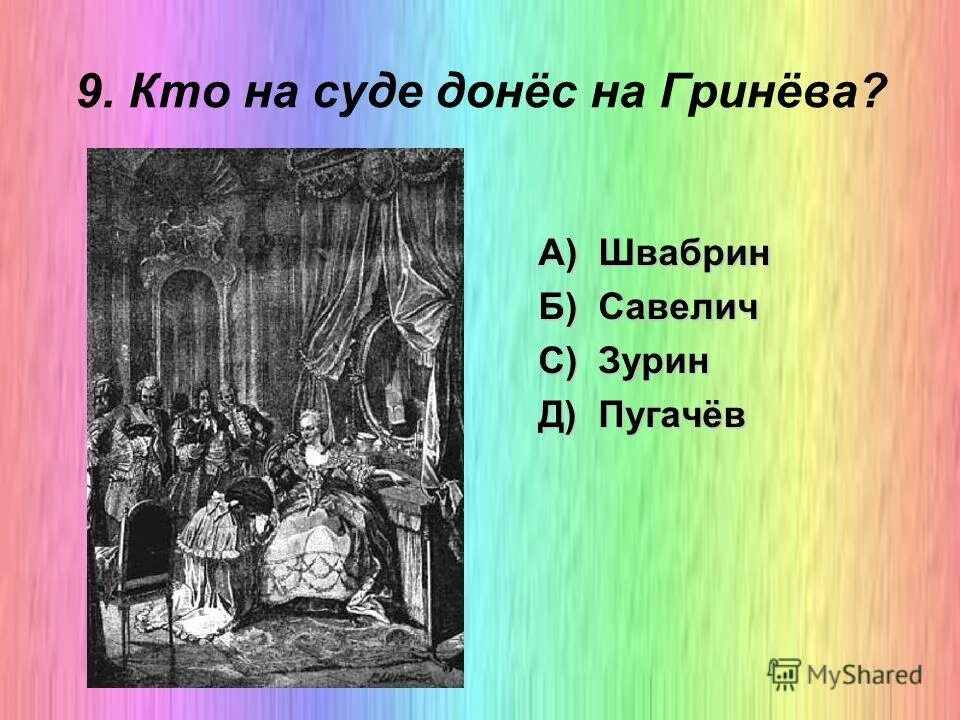 9. Кто на суде донёс на Гринёва?

А) Швабрин
Б) Савелич
С) Зурин
Д) Пугачёв

MyShared